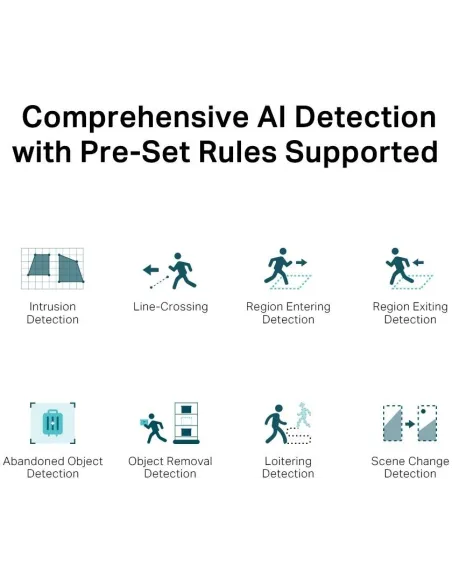 Comprehensive AI Detection with Pre-Set Rules Supported

Intrusion Detection

Line-Crossing

Region Entering Detection

Region Exiting Detection

Abandoned Object Detection

Object Removal Detection

Loitering Detection

Scene Change Detection